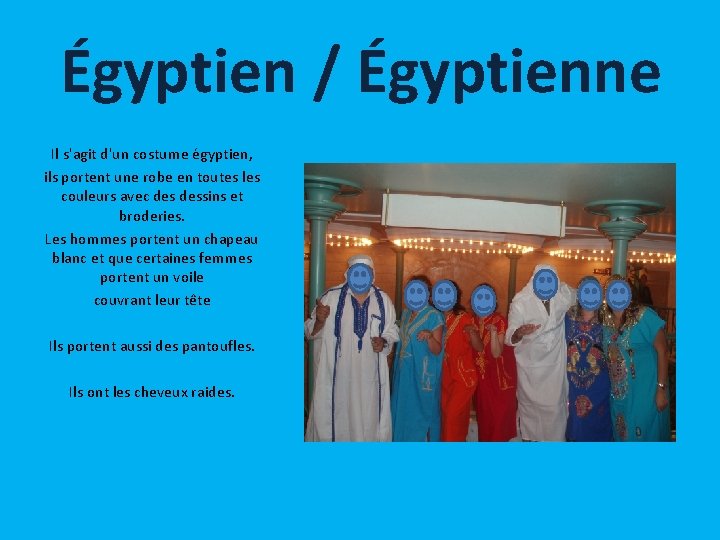 Égyptien / Égyptienne

Il s'agit d'un costume égyptien, ils portent une robe en toutes les couleurs avec des dessins et broderies.
Les hommes portent un chapeau blanc et que certaines femmes portent un voile
couvrant leur tête

Ils portent aussi des pantoufles.

Ils ont les cheveux raides.